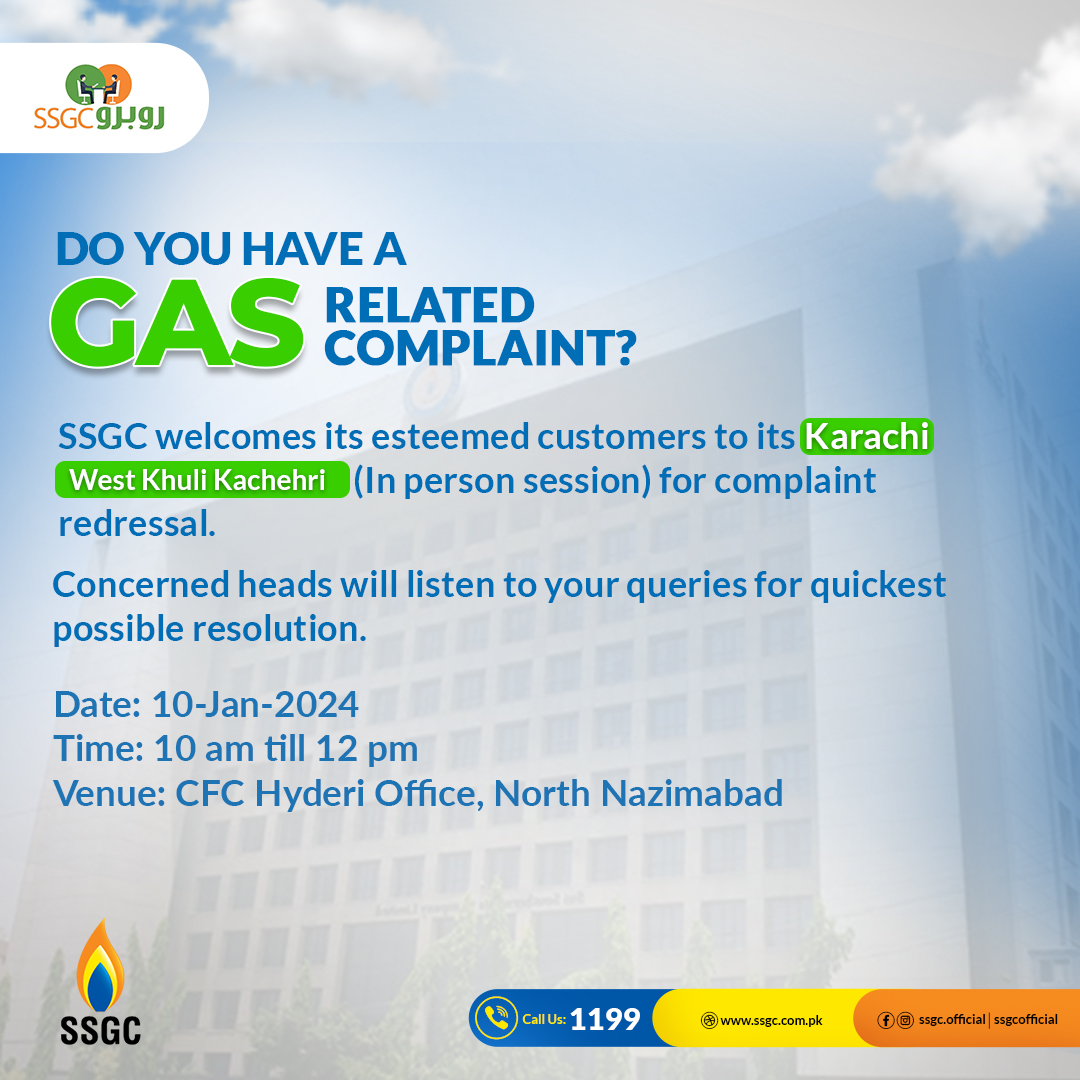 SSGC روبرو

DO YOU HAVE A GAS RELATED COMPLAINT?

SSGC welcomes its esteemed customers to its Karachi West Khuli Kachehri (In person session) for complaint redressal.

Concerned heads will listen to your queries for quickest possible resolution.

Date: 10-Jan-2024
Time: 10 am till 12 pm
Venue: CFC Hyderi Office, North Nazimabad

SSGC

Call Us: 1199
www.ssgc.com.pk
ssgc.official | ssgcofficial